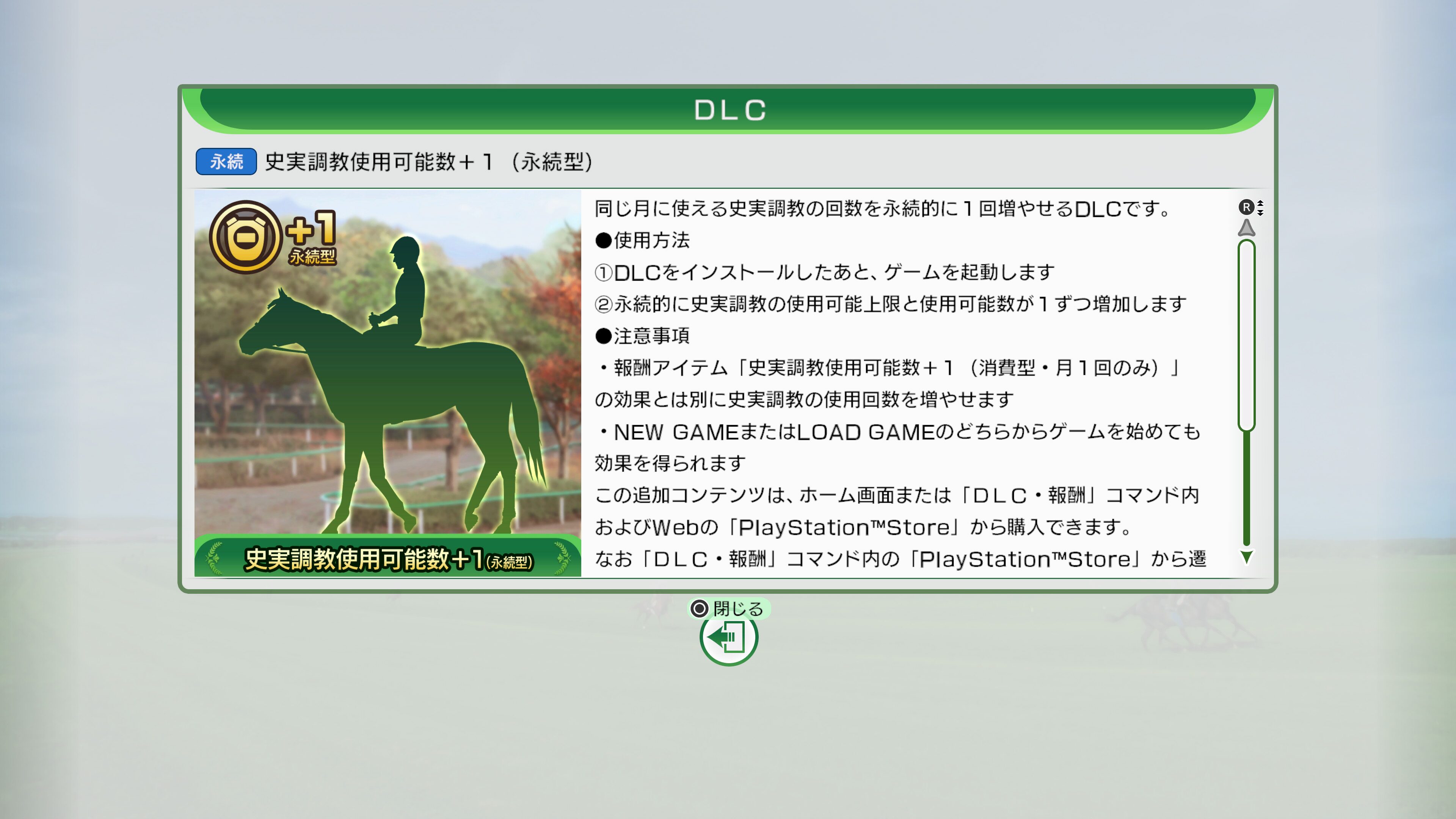 DLC

永続 史実調教使用可能数＋１（永続型）

+1
永続型

史実調教使用可能数+1(永続型)

同じ月に使える史実調教の回数を永続的に１回増やせるDLCです。
●使用方法
①DLCをインストールしたあと、ゲームを起動します
②永続的に史実調教の使用可能上限と使用可能数が１ずつ増加します
●注意事項
・報酬アイテム「史実調教使用可能数＋１（消費型・月１回のみ）」の効果とは別に史実調教の使用回数を増やせます
・NEW GAMEまたはLOAD GAMEのどちらからゲームを始めても効果を得られます
この追加コンテンツは、ホーム画面または「ＤＬＣ・報酬」コマンド内およびWebの「PlayStation™Store」から購入できます。
なお「ＤＬＣ・報酬」コマンド内の「PlayStation™Store」から遷

R

閉じる